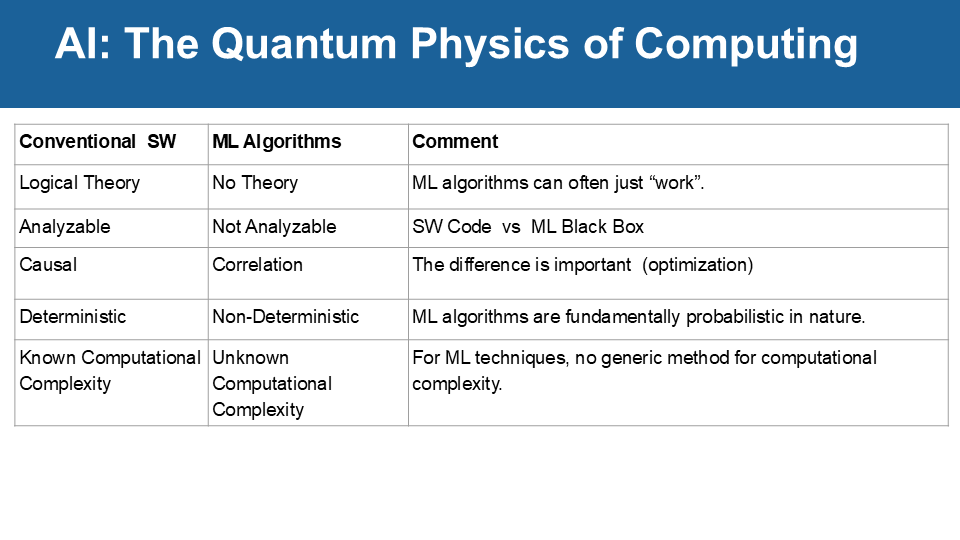 AI: The Quantum Physics of Computing

| Conventional SW | ML Algorithms | Comment |
|---|---|---|
| Logical Theory | No Theory | ML algorithms can often just “work”. |
| Analyzable | Not Analyzable | SW Code vs ML Black Box |
| Causal | Correlation | The difference is important (optimization) |
| Deterministic | Non-Deterministic | ML algorithms are fundamentally probabilistic in nature. |
| Known Computational Complexity | Unknown Computational Complexity | For ML techniques, no generic method for computational complexity. |